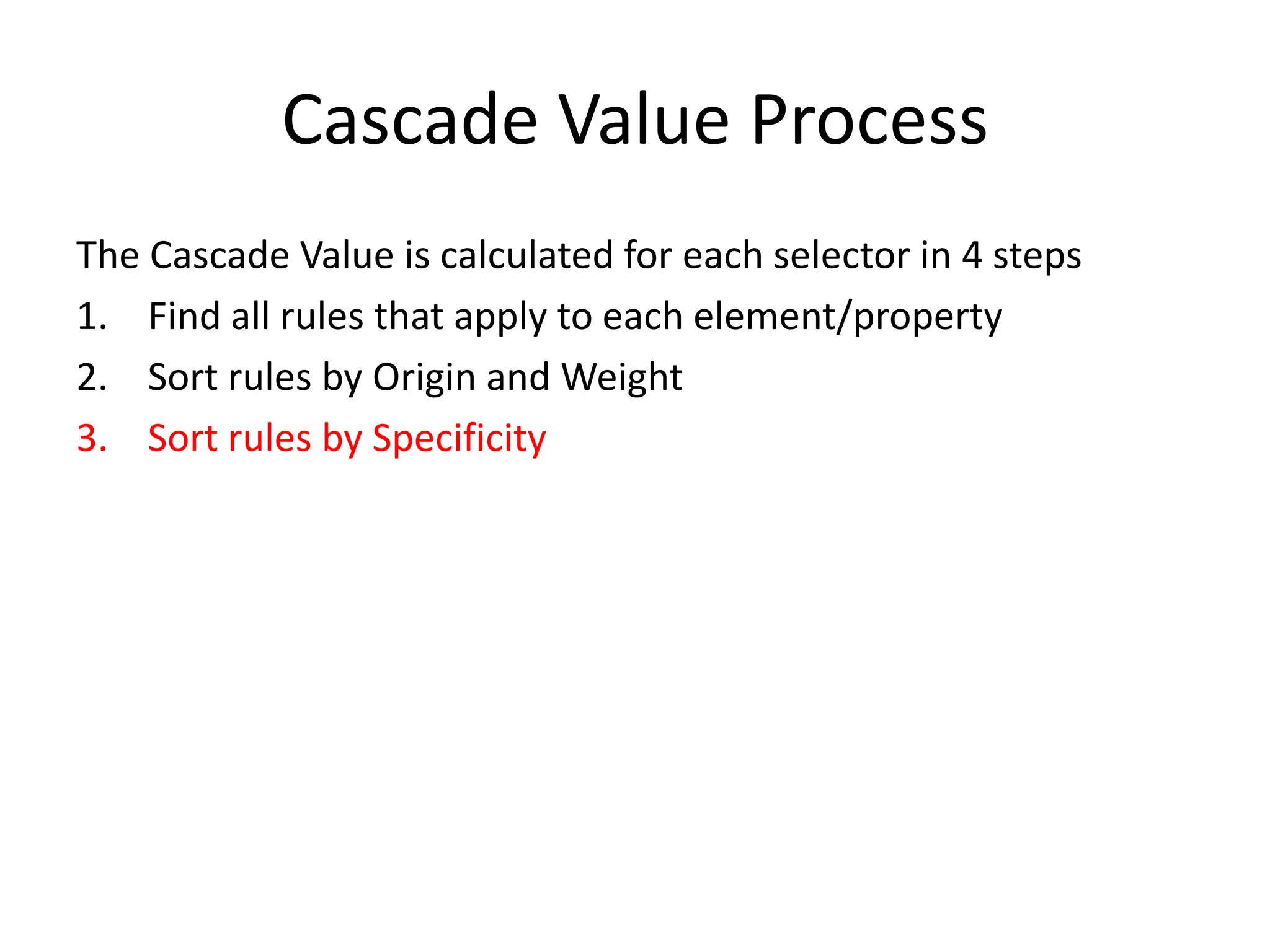 Cascade Value Process

The Cascade Value is calculated for each selector in 4 steps

1. Find all rules that apply to each element/property
2. Sort rules by Origin and Weight
3. Sort rules by Specificity